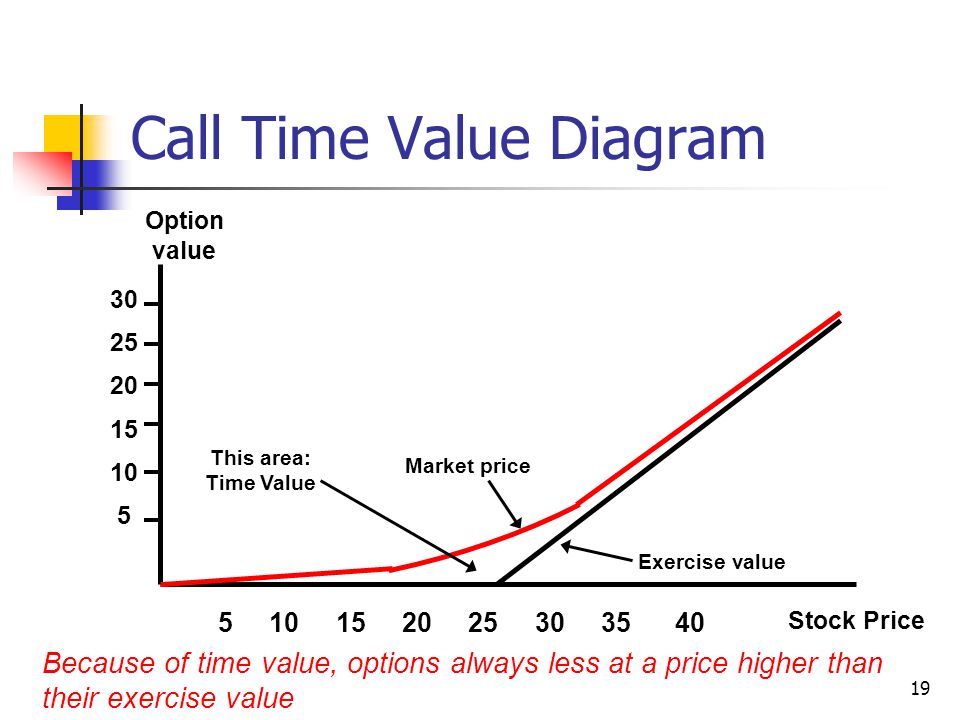 Call Time Value Diagram

Option value

30
25
20
15
10
5

This area: Time Value

Market price

Exercise value

5 10 15 20 25 30 35 40

Stock Price

Because of time value, options always less at a price higher than their exercise value

19